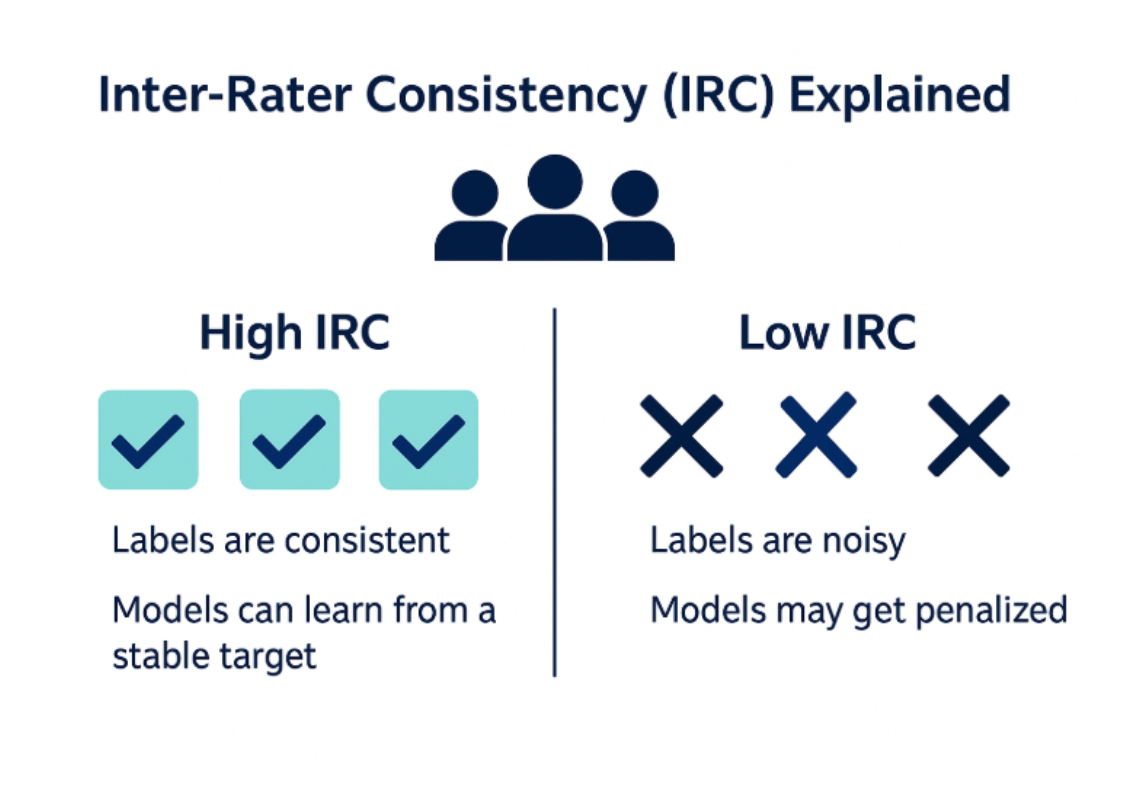 Inter-Rater Consistency (IRC) Explained

High IRC

Labels are consistent

Models can learn from a stable target

Low IRC

Labels are noisy

Models may get penalized